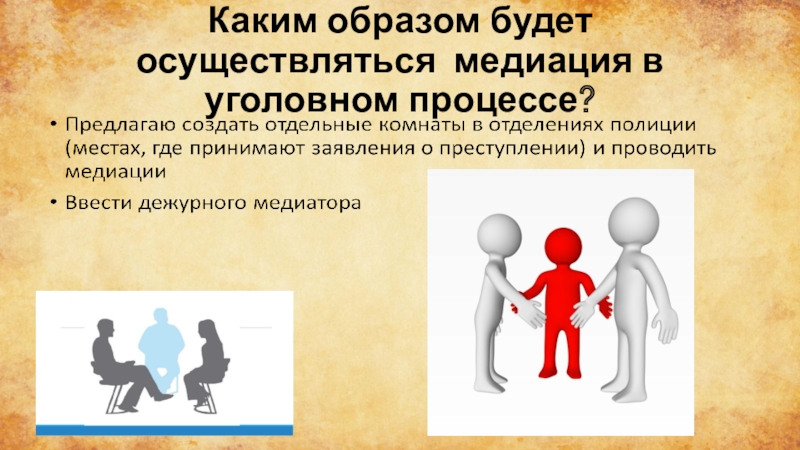 Каким образом будет осуществляться медиация в уголовном процессе?

• Предлагаю создать отдельные комнаты в отделениях полиции (местах, где принимают заявления о преступлении) и проводить медиации

• Ввести дежурного медиатора